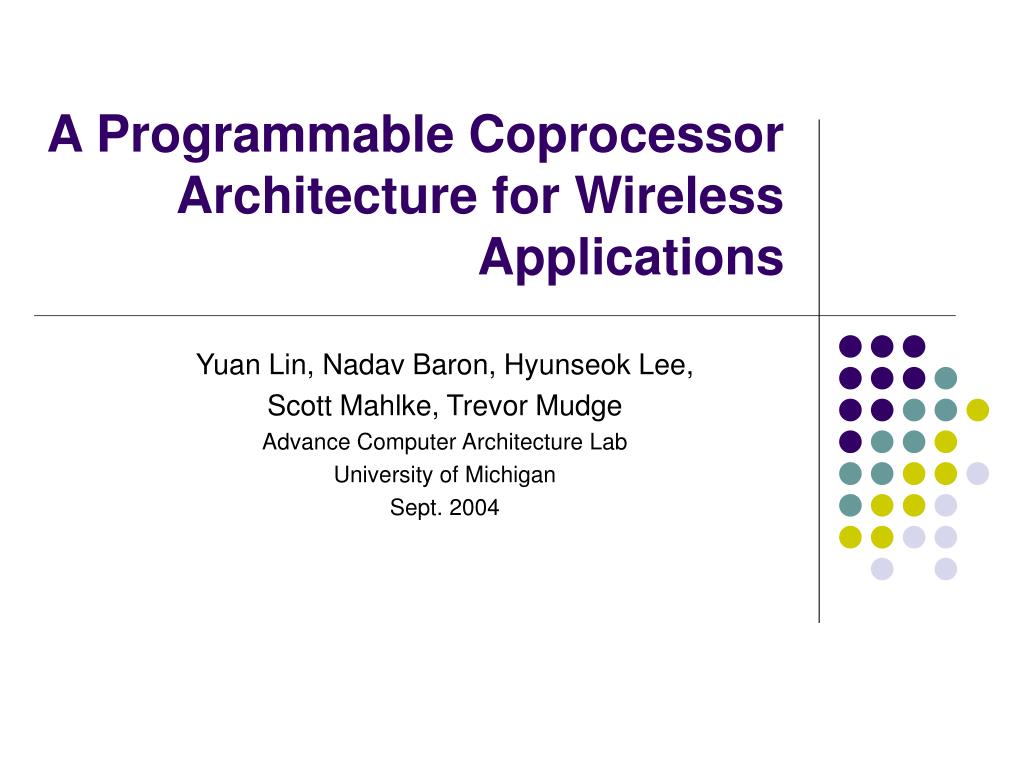 A Programmable Coprocessor Architecture for Wireless Applications

Yuan Lin, Nadav Baron, Hyunseok Lee, Scott Mahlke, Trevor Mudge
Advance Computer Architecture Lab
University of Michigan
Sept. 2004